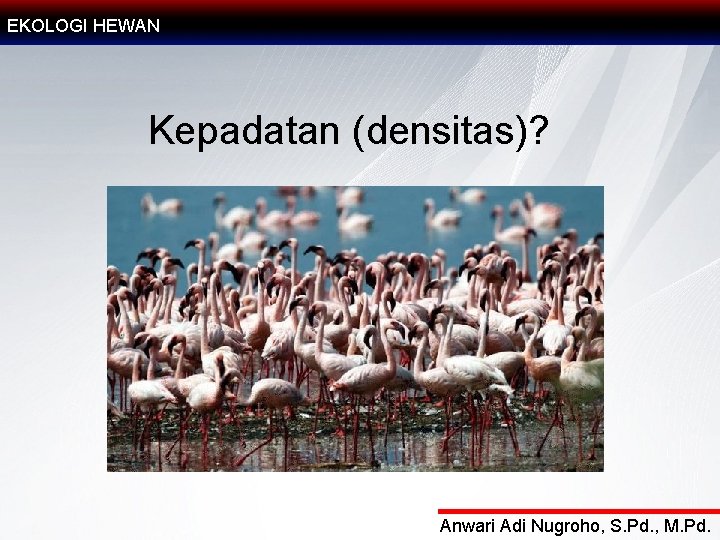 EKOLOGI HEWAN

Kepadatan (densitas)?

Anwari Adi Nugroho, S.Pd., M.Pd.